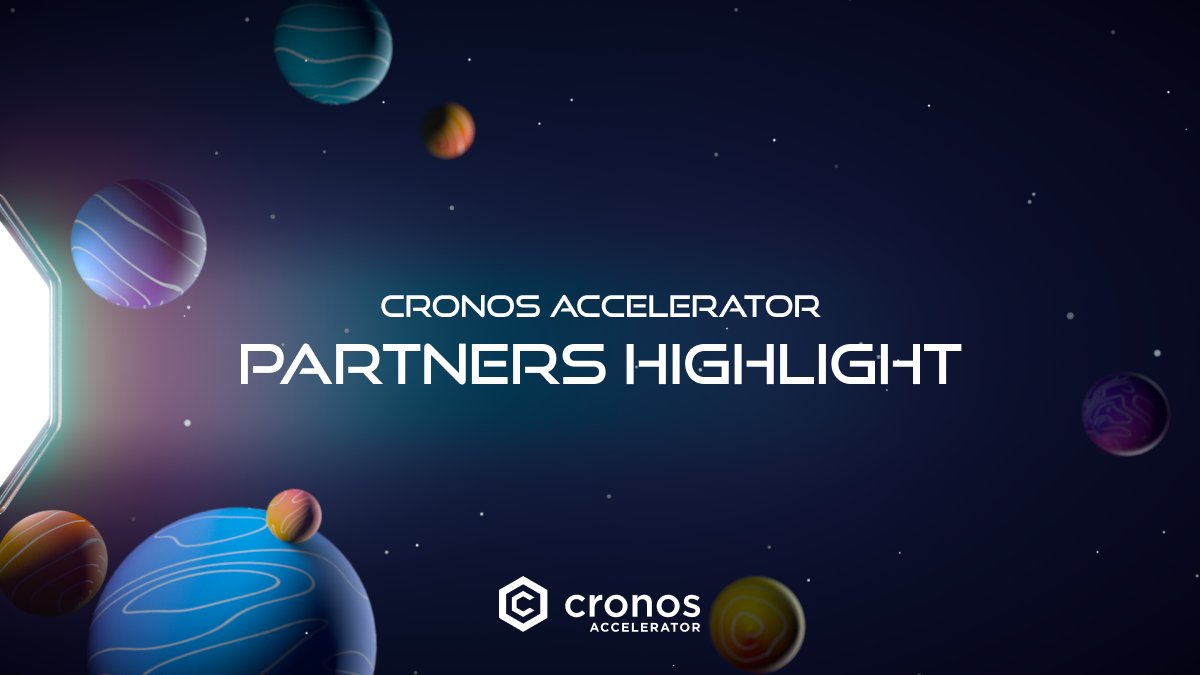 CRONOS ACCELERATOR
PARTNERS HIGHLIGHT

cronos
ACCELERATOR